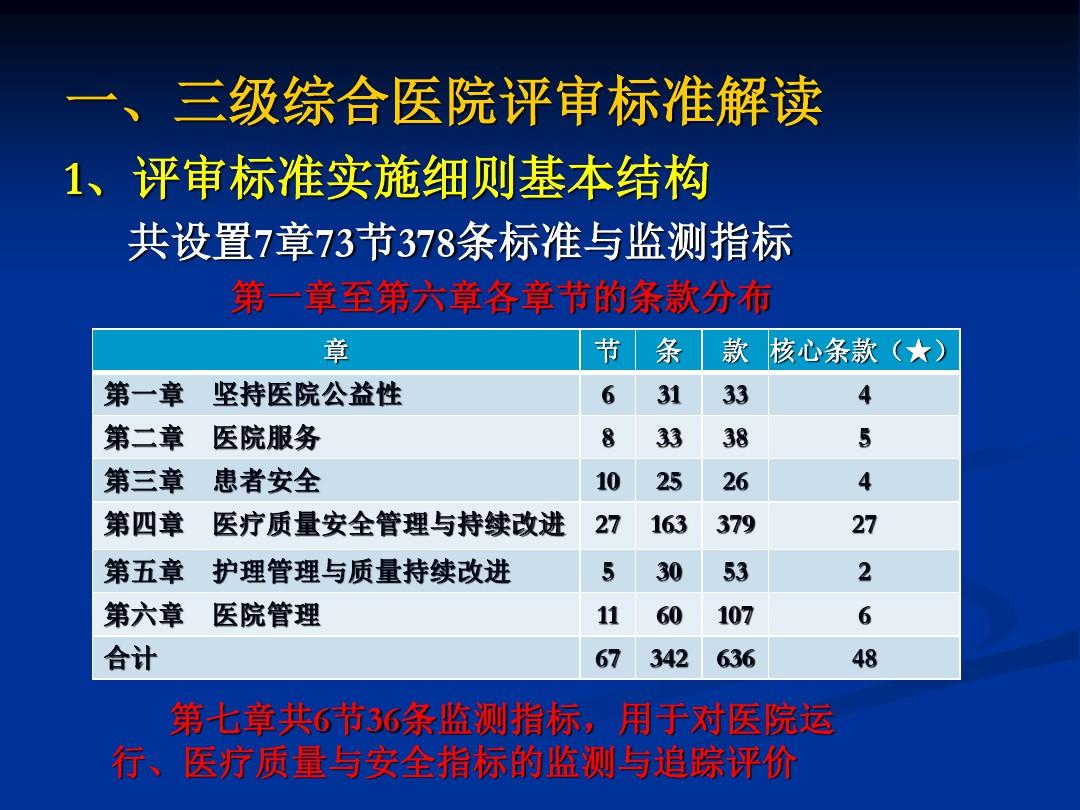 一、三级综合医院评审标准解读

1、评审标准实施细则基本结构

共设置7章73节378条标准与监测指标

第一章至第六章各章节的条款分布

| 章 | 节 | 条 | 款 | 核心条款（★） |
|---|---|---|---|---|
| 第一章　坚持医院公益性 | 6 | 31 | 33 | 4 |
| 第二章　医院服务 | 8 | 33 | 38 | 5 |
| 第三章　患者安全 | 10 | 25 | 26 | 4 |
| 第四章　医疗质量安全管理与持续改进 | 27 | 163 | 379 | 27 |
| 第五章　护理管理与质量持续改进 | 5 | 30 | 53 | 2 |
| 第六章　医院管理 | 11 | 60 | 107 | 6 |
| 合计 | 67 | 342 | 636 | 48 |

第七章共6节36条监测指标，用于对医院运行、医疗质量与安全指标的监测与追踪评价